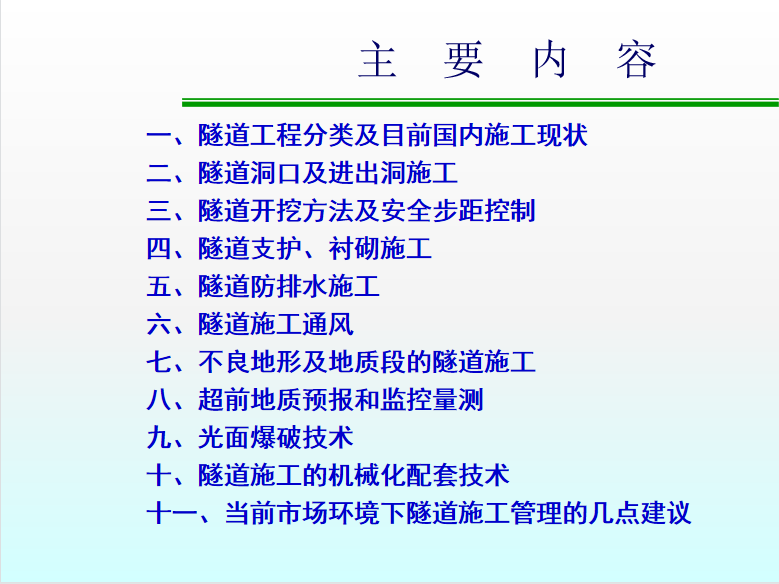 主 要 内 容

一、隧道工程分类及目前国内施工现状
二、隧道洞口及进出洞施工
三、隧道开挖方法及安全步距控制
四、隧道支护、衬砌施工
五、隧道防排水施工
六、隧道施工通风
七、不良地形及地质段的隧道施工
八、超前地质预报和监控量测
九、光面爆破技术
十、隧道施工的机械化配套技术
十一、当前市场环境下隧道施工管理的几点建议